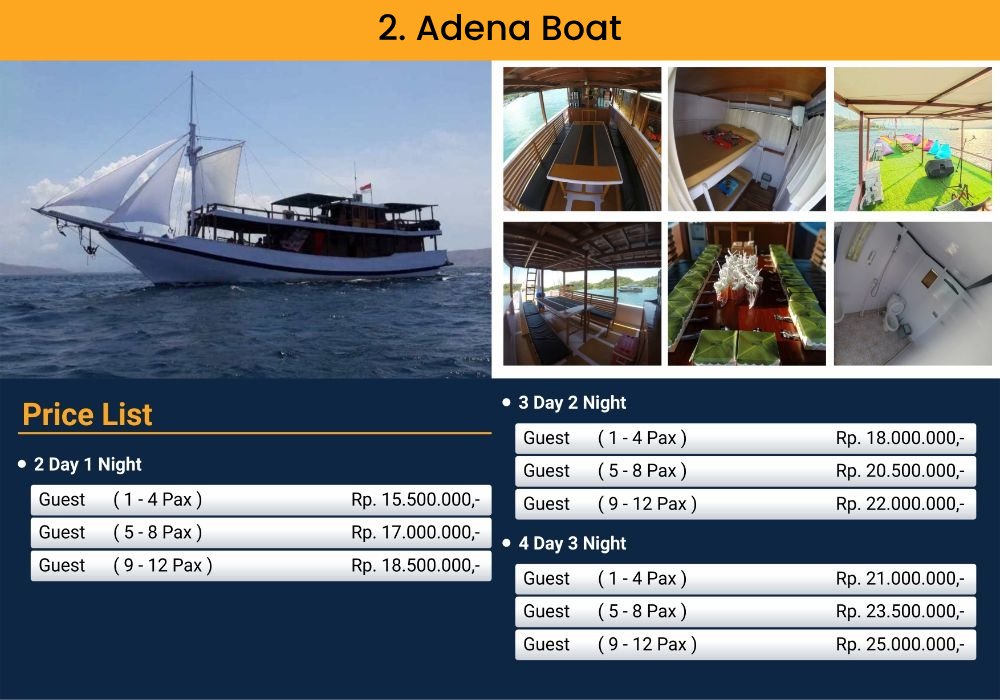 2. Adena Boat

Price List

• 2 Day 1 Night

| Guest | ( 1 - 4 Pax ) | Rp. 15.500.000,- |
|---|---|---|
| Guest | ( 5 - 8 Pax ) | Rp. 17.000.000,- |
| Guest | ( 9 - 12 Pax ) | Rp. 18.500.000,- |

• 3 Day 2 Night

| Guest | ( 1 - 4 Pax ) | Rp. 18.000.000,- |
|---|---|---|
| Guest | ( 5 - 8 Pax ) | Rp. 20.500.000,- |
| Guest | ( 9 - 12 Pax ) | Rp. 22.000.000,- |

• 4 Day 3 Night

| Guest | ( 1 - 4 Pax ) | Rp. 21.000.000,- |
|---|---|---|
| Guest | ( 5 - 8 Pax ) | Rp. 23.500.000,- |
| Guest | ( 9 - 12 Pax ) | Rp. 25.000.000,- |